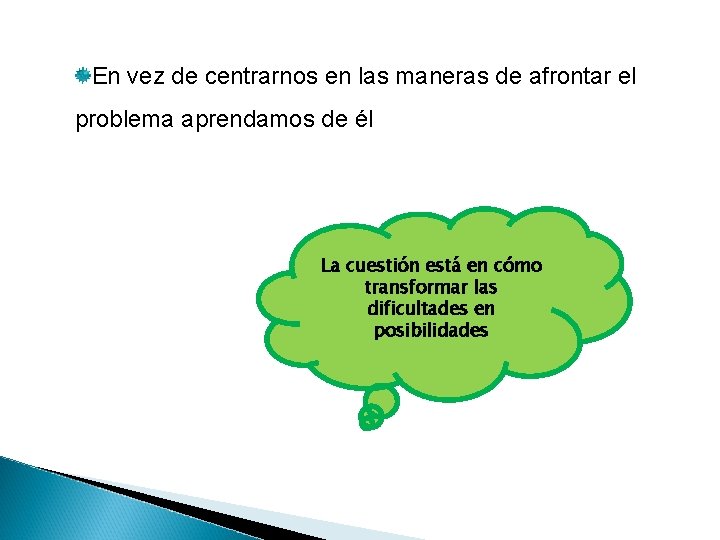 En vez de centrarnos en las maneras de afrontar el problema aprendamos de él

La cuestión está en cómo transformar las dificultades en posibilidades